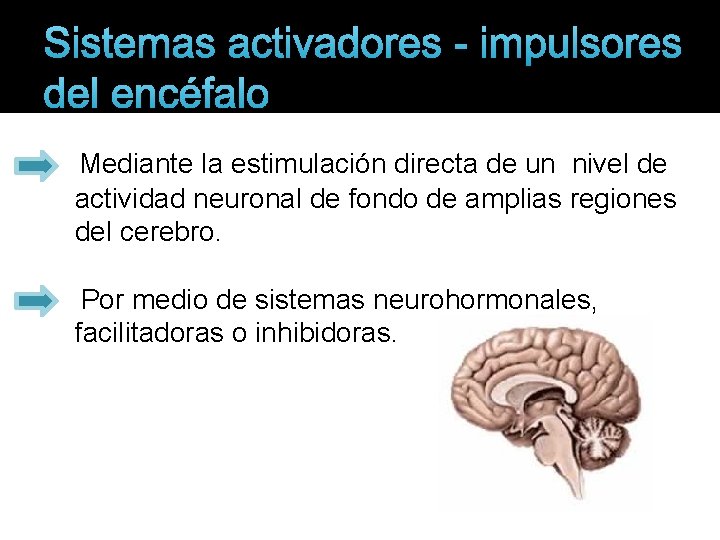 Sistemas activadores - impulsores del encéfalo

Mediante la estimulación directa de un nivel de actividad neuronal de fondo de amplias regiones del cerebro.

Por medio de sistemas neurohormonales, facilitadoras o inhibidoras.